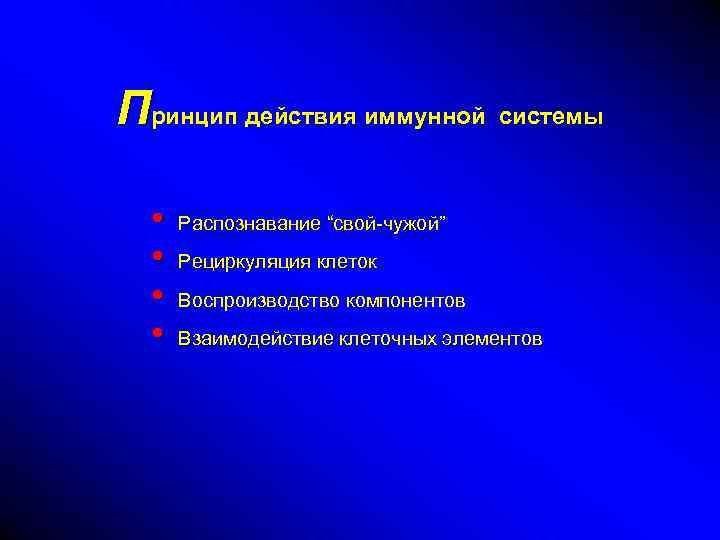 Принцип действия иммунной системы

- Распознавание “свой-чужой”
- Рециркуляция клеток
- Воспроизводство компонентов
- Взаимодействие клеточных элементов